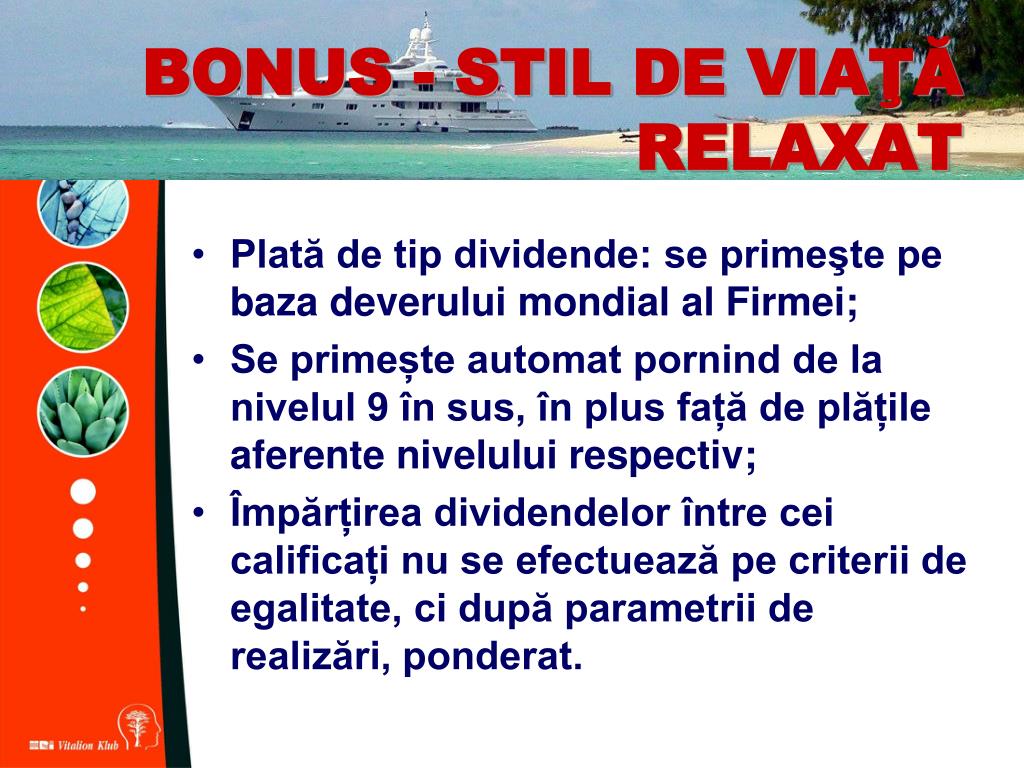 BONUS - STIL DE VIAŢĂ RELAXAT

• Plată de tip dividende: se primeşte pe baza deverului mondial al Firmei;
• Se primește automat pornind de la nivelul 9 în sus, în plus față de plățile aferente nivelului respectiv;
• Împărțirea dividendelor între cei calificați nu se efectuează pe criterii de egalitate, ci după parametrii de realizări, ponderat.

Vitalion Klub